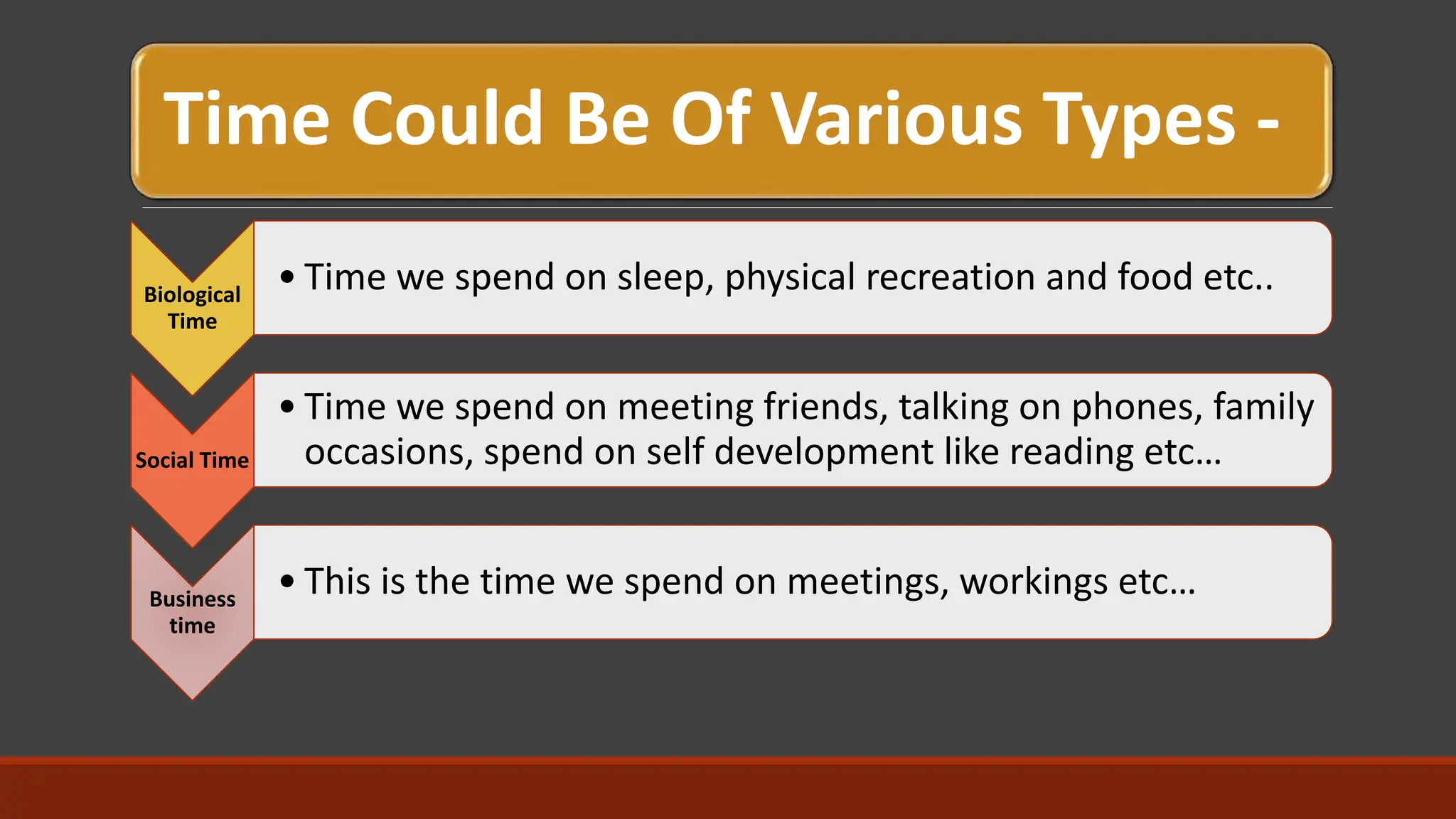 Time Could Be Of Various Types -

Biological Time

• Time we spend on sleep, physical recreation and food etc..

Social Time

• Time we spend on meeting friends, talking on phones, family occasions, spend on self development like reading etc…

Business time

• This is the time we spend on meetings, workings etc…